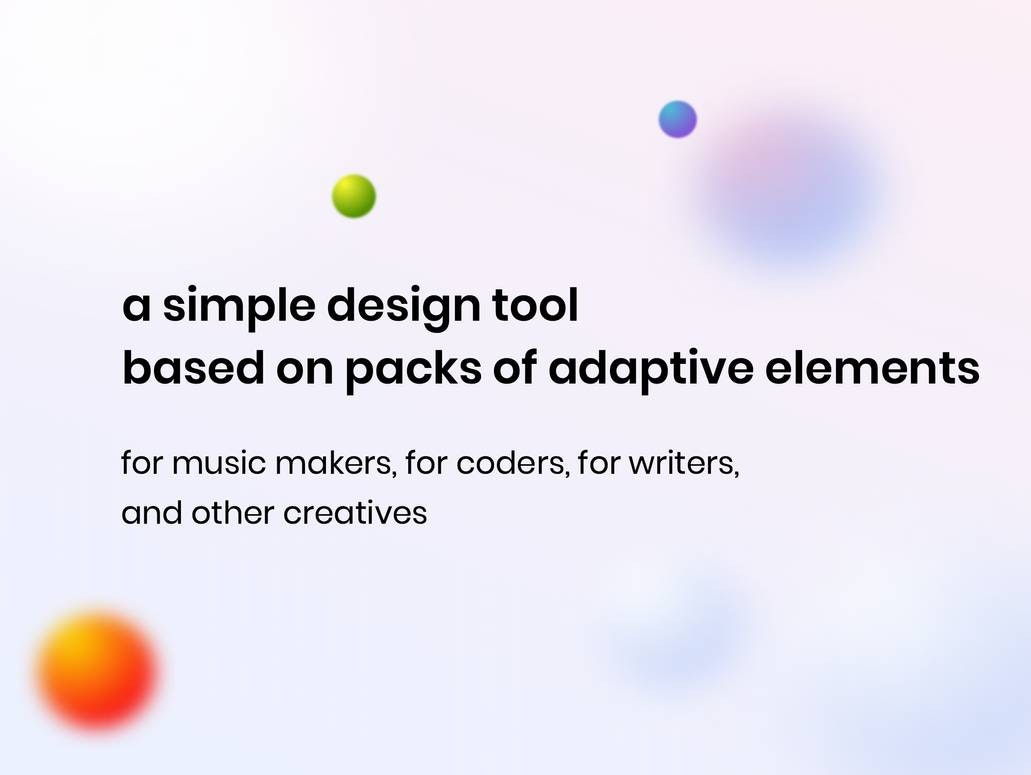 a simple design tool
based on packs of adaptive elements

for music makers, for coders, for writers,
and other creatives